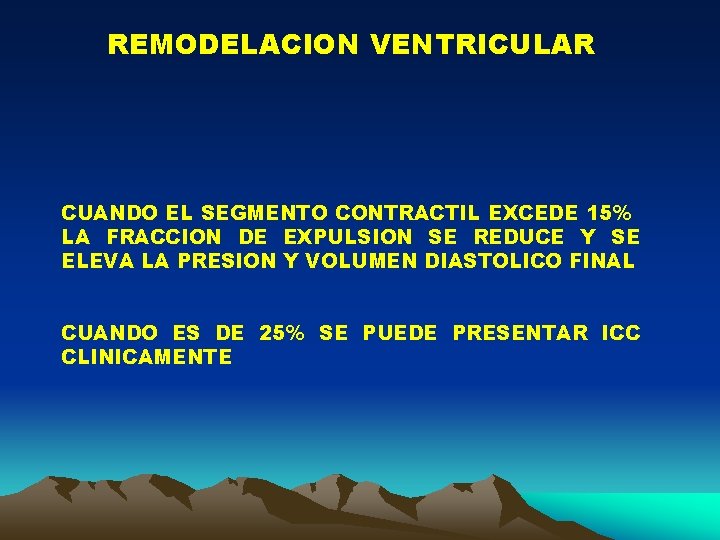 REMODELACION VENTRICULAR

CUANDO EL SEGMENTO CONTRACTIL EXCEDE 15% LA FRACCION DE EXPULSION SE REDUCE Y SE ELEVA LA PRESION Y VOLUMEN DIASTOLICO FINAL

CUANDO ES DE 25% SE PUEDE PRESENTAR ICC CLINICAMENTE